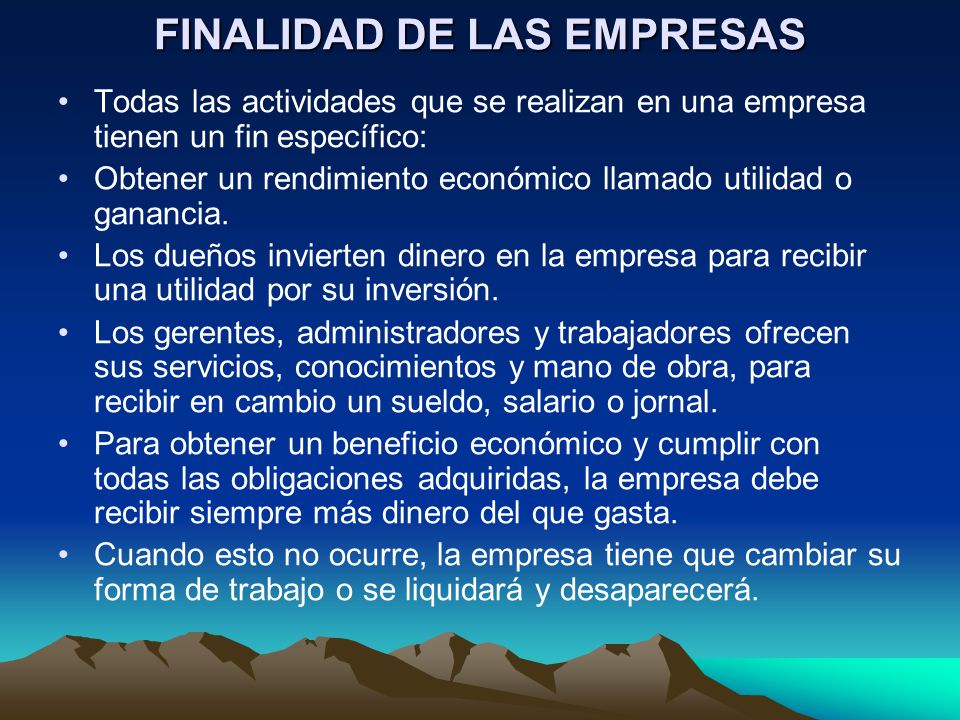 FINALIDAD DE LAS EMPRESAS

• Todas las actividades que se realizan en una empresa tienen un fin específico:
• Obtener un rendimiento económico llamado utilidad o ganancia.
• Los dueños invierten dinero en la empresa para recibir una utilidad por su inversión.
• Los gerentes, administradores y trabajadores ofrecen sus servicios, conocimientos y mano de obra, para recibir en cambio un sueldo, salario o jornal.
• Para obtener un beneficio económico y cumplir con todas las obligaciones adquiridas, la empresa debe recibir siempre más dinero del que gasta.
• Cuando esto no ocurre, la empresa tiene que cambiar su forma de trabajo o se liquidará y desaparecerá.